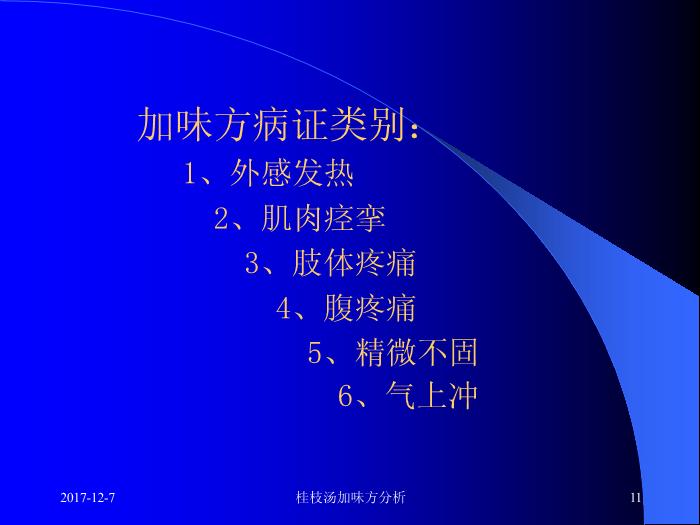 加味方病证类别：

1、外感发热

2、肌肉痉挛

3、肢体疼痛

4、腹疼痛

5、精微不固

6、气上冲

2017-12-7

桂枝汤加味方分析

11